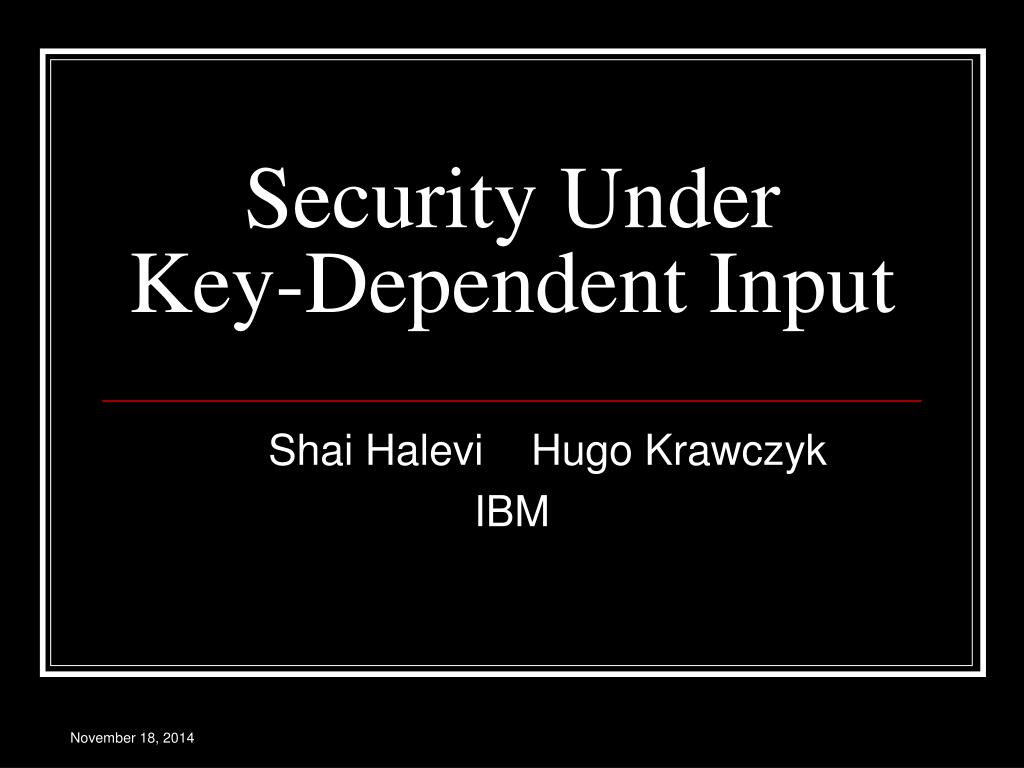 Security Under
Key-Dependent Input

Shai Halevi Hugo Krawczyk
IBM

November 18, 2014